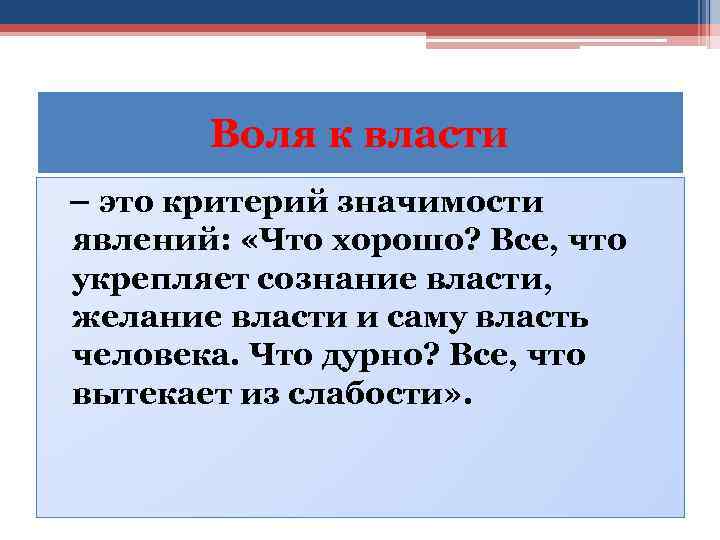 Воля к власти

– это критерий значимости явлений: «Что хорошо? Все, что укрепляет сознание власти, желание власти и саму власть человека. Что дурно? Все, что вытекает из слабости».